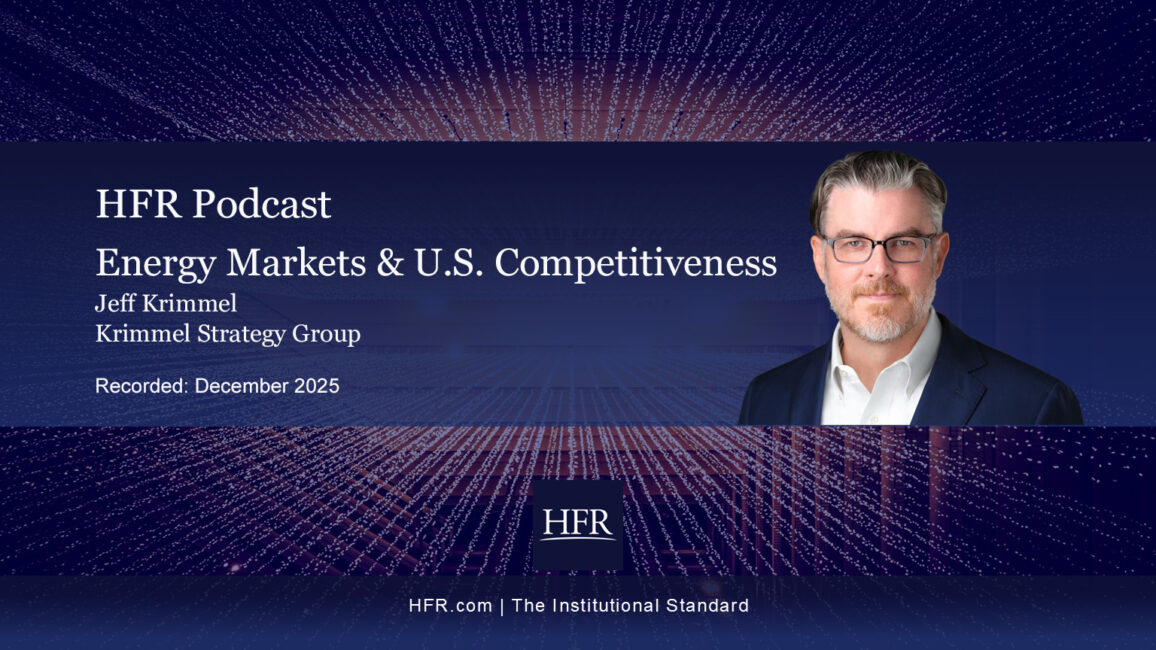 HFR Podcast
Energy Markets & U.S. Competitiveness
Jeff Krimmel
Krimmel Strategy Group

Recorded: December 2025

HFR

HFR.com | The Institutional Standard